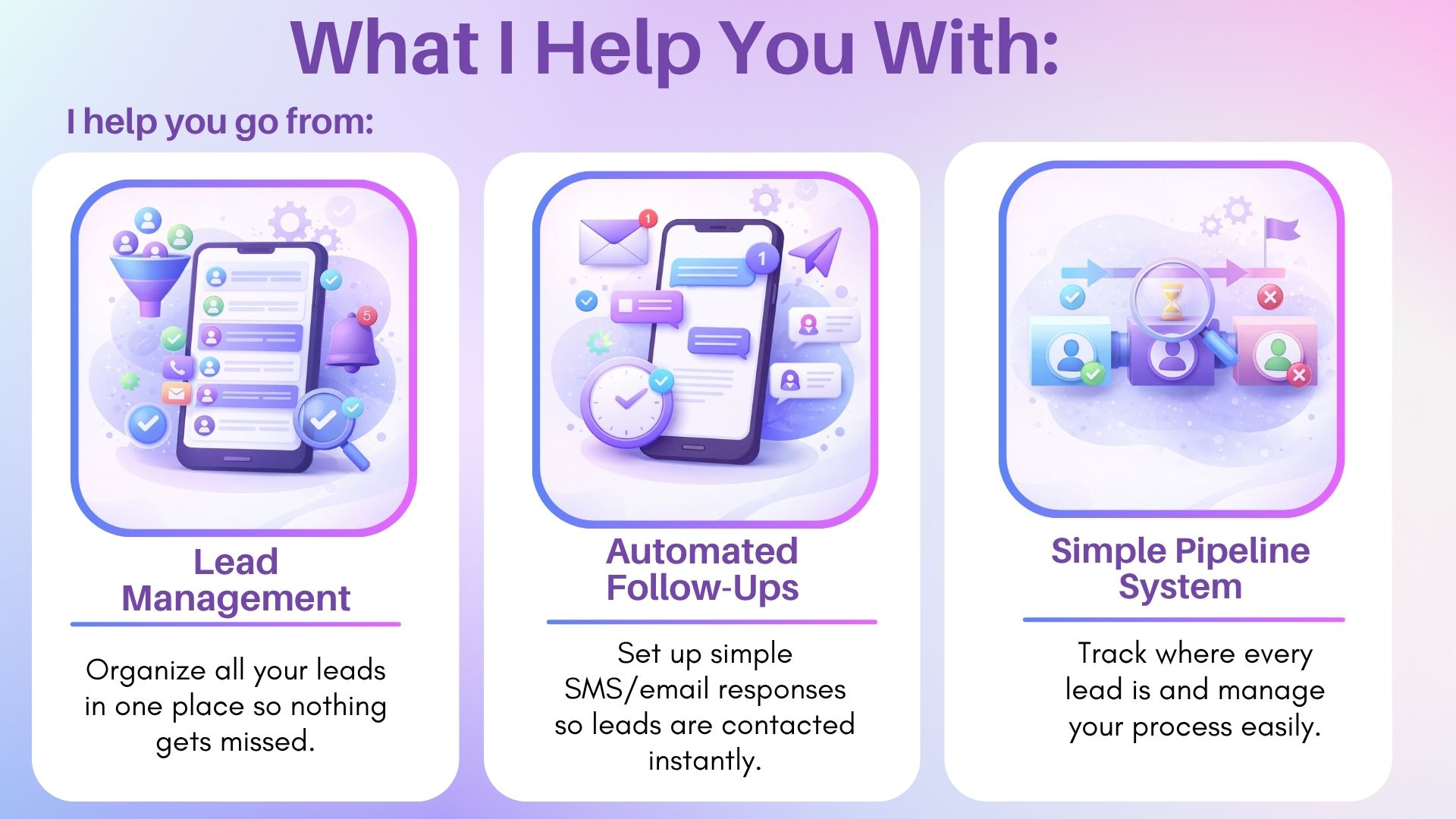 What I Help You With:

I help you go from:

Lead Management

Organize all your leads in one place so nothing gets missed.

Automated Follow-Ups

Set up simple SMS/email responses so leads are contacted instantly.

Simple Pipeline System

Track where every lead is and manage your process easily.